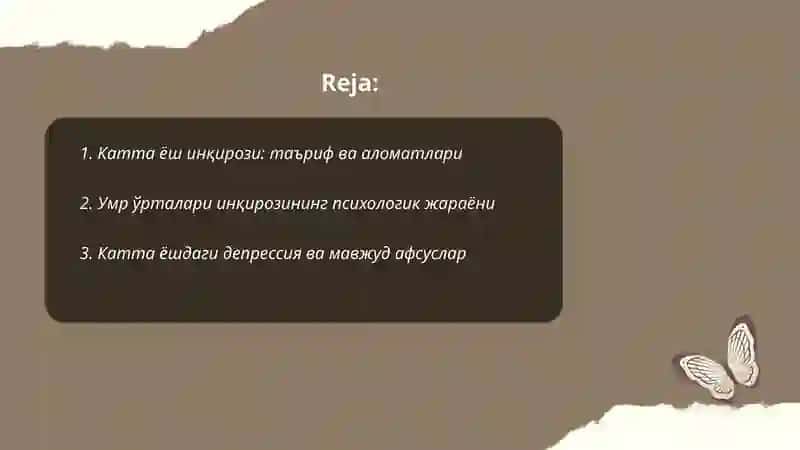 Reja:

1. Катта ёш инқирози: таъриф ва аломатлари

2. Умр ўрталари инқирозининг психологик жараёни

3. Катта ёшдаги депрессия ва мавжуд афсуслар